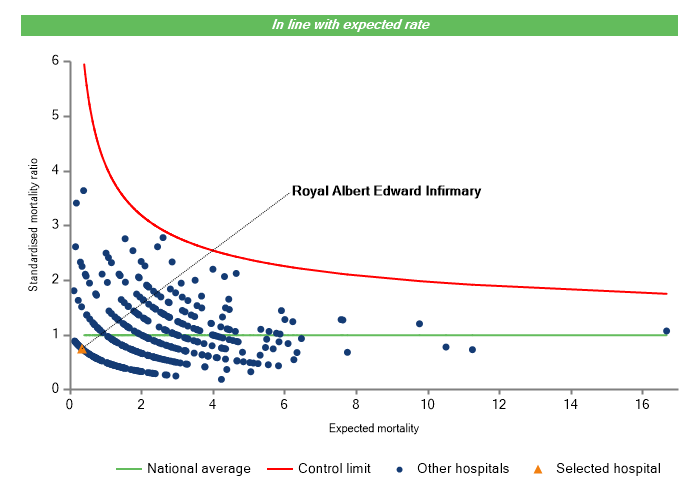 In line with expected rate

Standardised mortality ratio

6
5
4
3
2
1
0

Royal Albert Edward Infirmary

0 2 4 6 8 10 12 14 16

Expected mortality

National average
Control limit
Other hospitals
Selected hospital